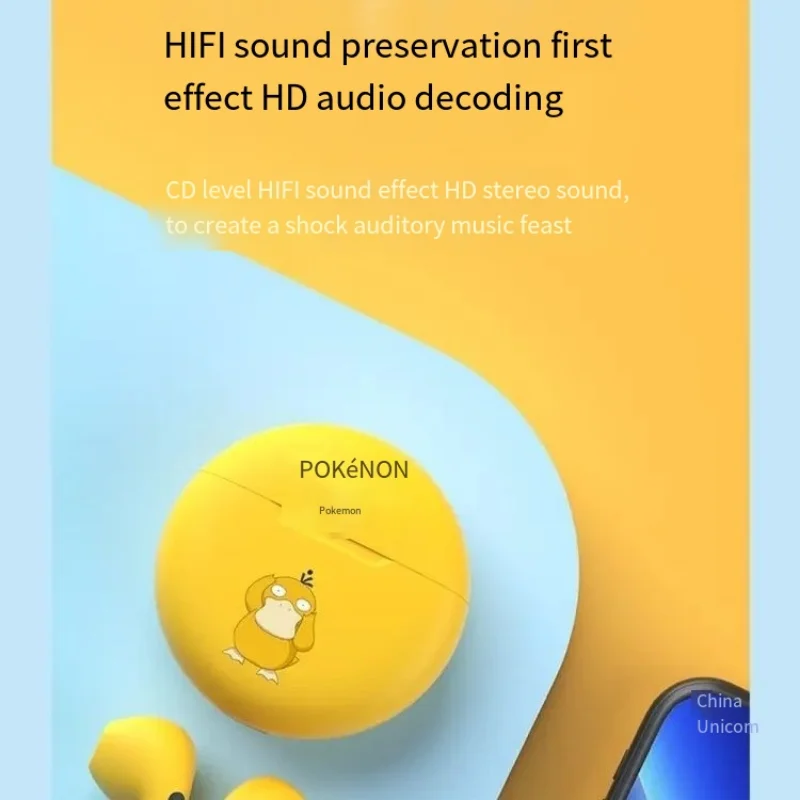 HIFI sound preservation first effect HD audio decoding

CD level HIFI sound effect HD stereo sound, to create a shock auditory music feast

POKéNON

Pokemon

China Unicom